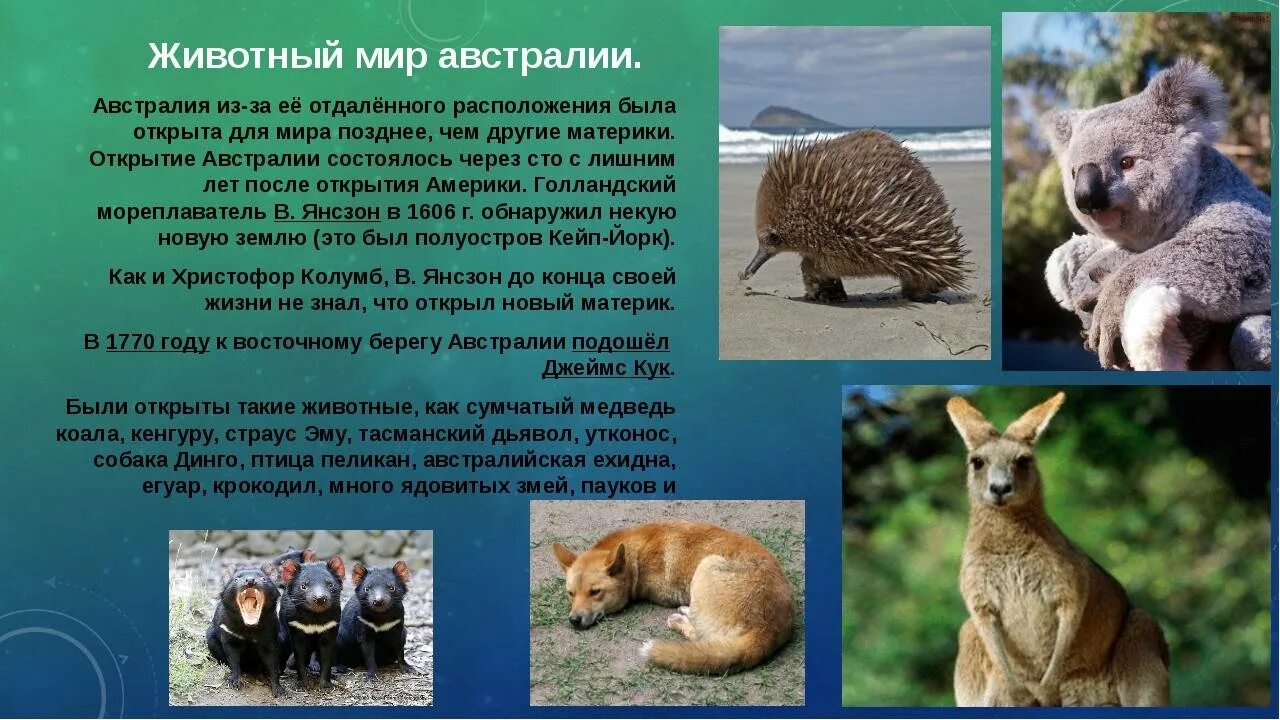 Животный мир австралии.

Австралия из-за её отдалённого расположения была открыта для мира позднее, чем другие материки. Открытие Австралии состоялось через сто с лишним лет после открытия Америки. Голландский мореплаватель В. Янсзон в 1606 г. обнаружил некую новую землю (это был полуостров Кейп-Йорк).

Как и Христофор Колумб, В. Янсзон до конца своей жизни не знал, что открыл новый материк.

В 1770 году к восточному берегу Австралии подошёл Джеймс Кук.

Были открыты такие животные, как сумчатый медведь коала, кенгуру, страус Эму, тасманский дьявол, утконос, собака Динго, птица пеликан, австралийская ехидна, егуар, крокодил, много ядовитых змей, пауков и